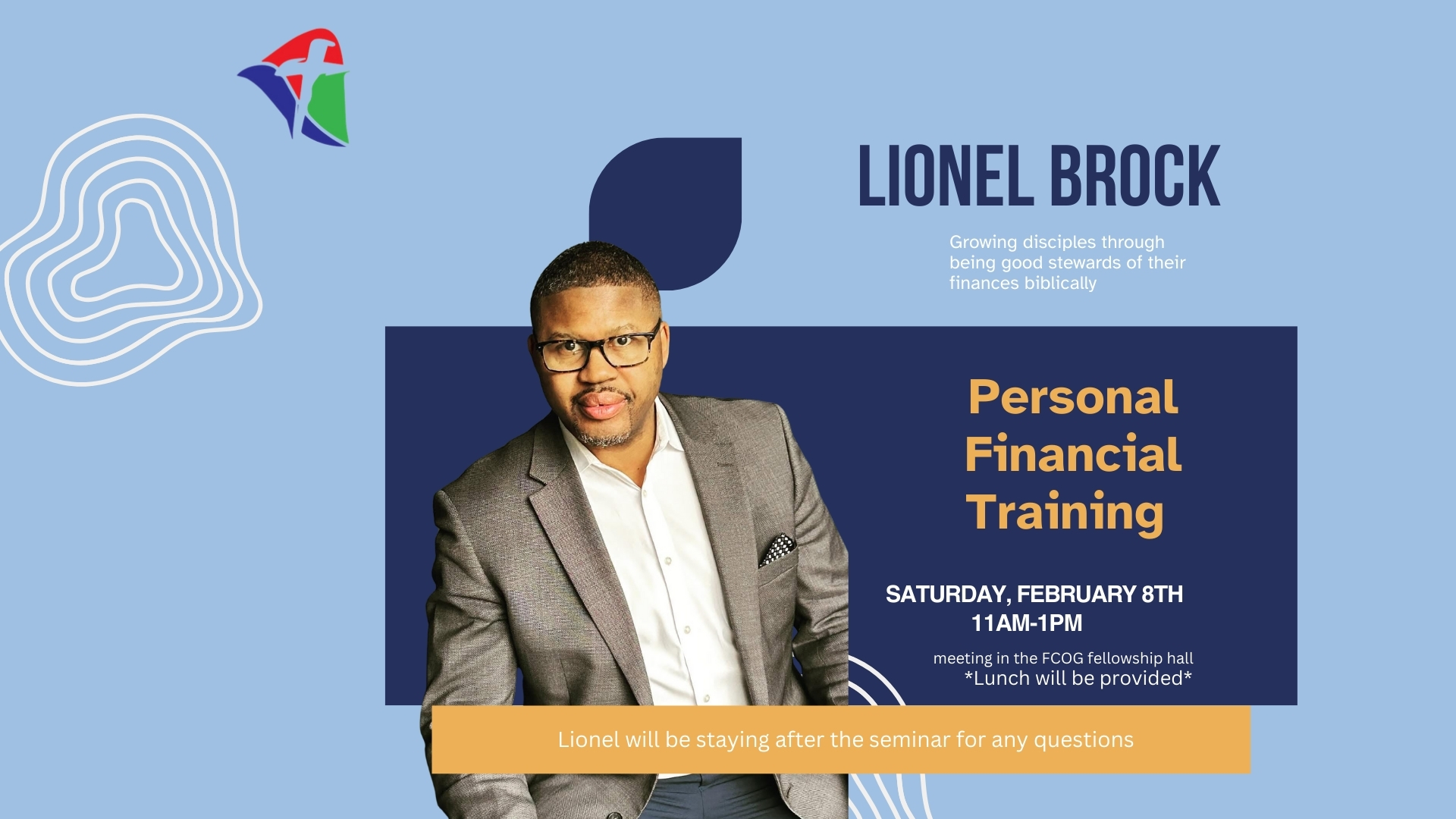 LIONEL BROCK

Growing disciples through being good stewards of their finances biblically

Personal Financial Training

SATURDAY, FEBRUARY 8TH
11AM-1PM

meeting in the FCOG fellowship hall
*Lunch will be provided*

Lionel will be staying after the seminar for any questions